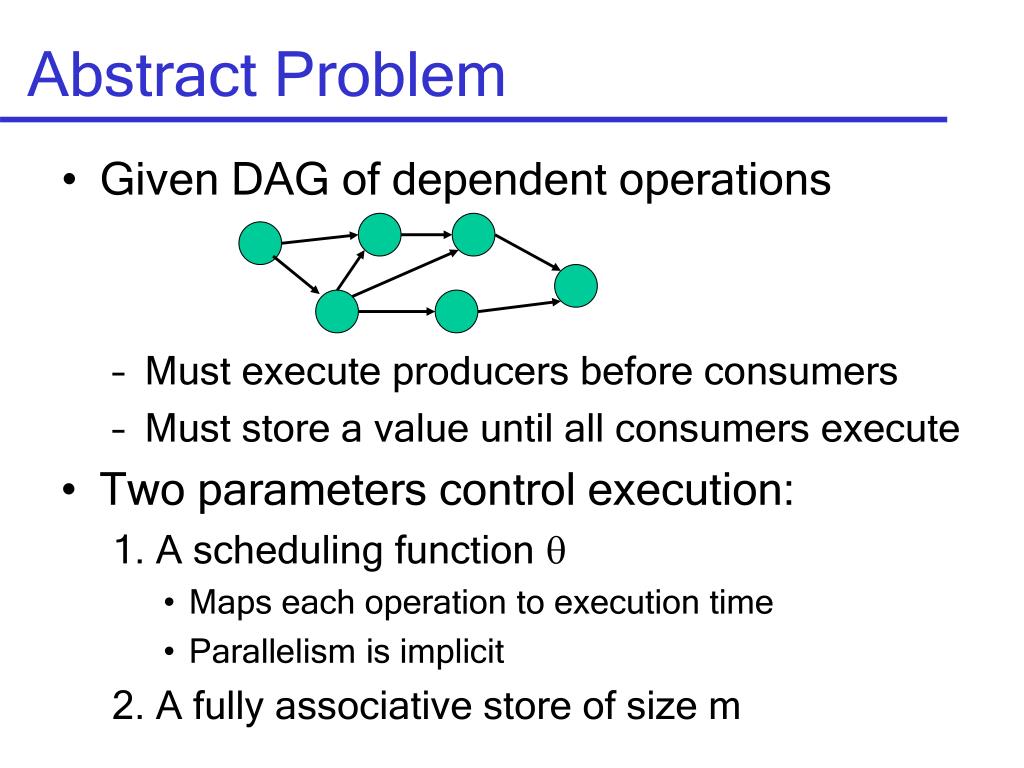 Abstract Problem

• Given DAG of dependent operations

– Must execute producers before consumers
– Must store a value until all consumers execute

• Two parameters control execution:
1. A scheduling function $\theta$
• Maps each operation to execution time
• Parallelism is implicit
2. A fully associative store of size m